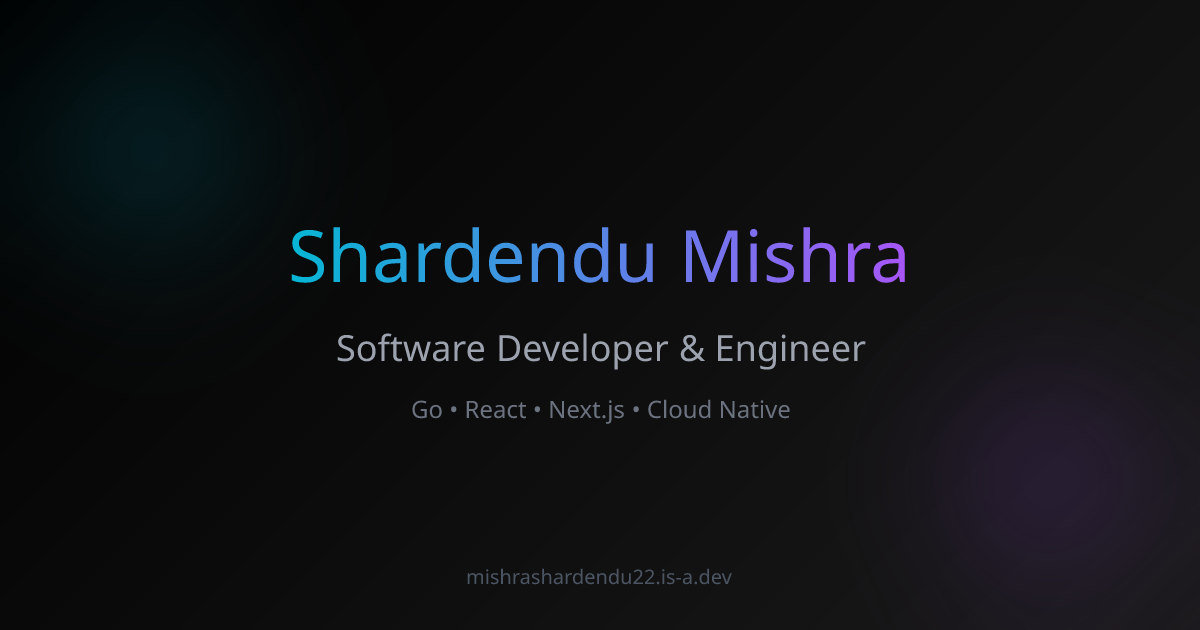 Shardendu Mishra

Software Developer & Engineer

Go • React • Next.js • Cloud Native

mishrashardendu22.is-a.dev